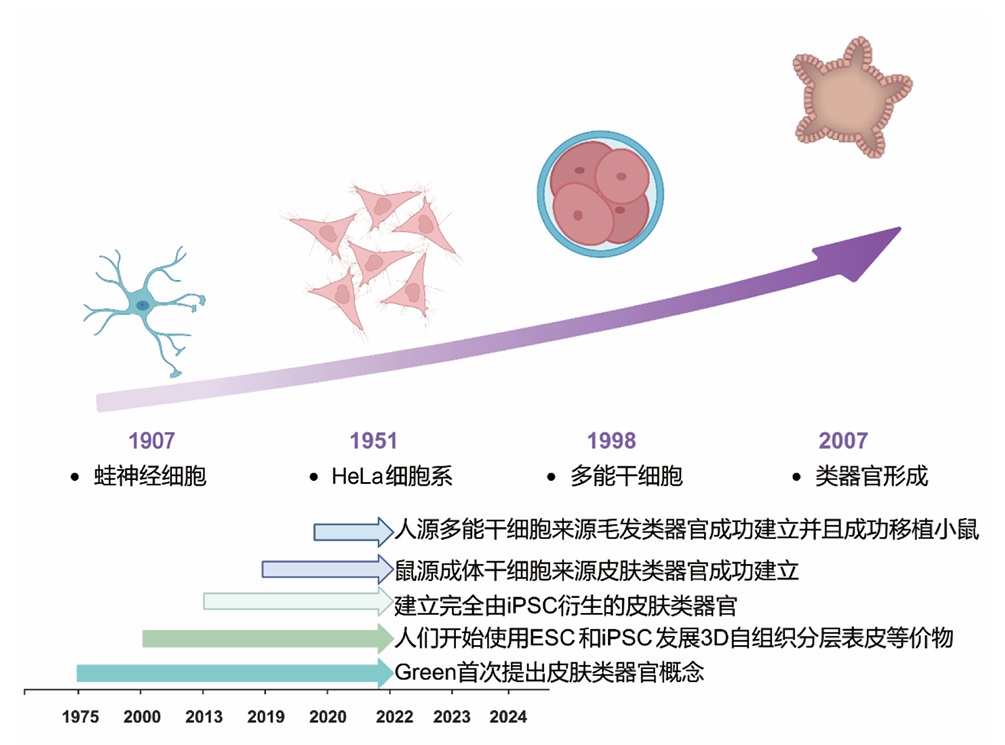 1907
• 蛙神经细胞

1951
• HeLa细胞系

1998
• 多能干细胞

2007
• 类器官形成

人源多能干细胞来源毛发类器官成功建立并且成功移植小鼠

鼠源成体干细胞来源皮肤类器官成功建立

建立完全由iPSC衍生的皮肤类器官

人们开始使用ESC和iPSC发展3D自组织分层表皮等价物

Green首次提出皮肤类器官概念

1975 2000 2013 2019 2020 2022 2023 2024